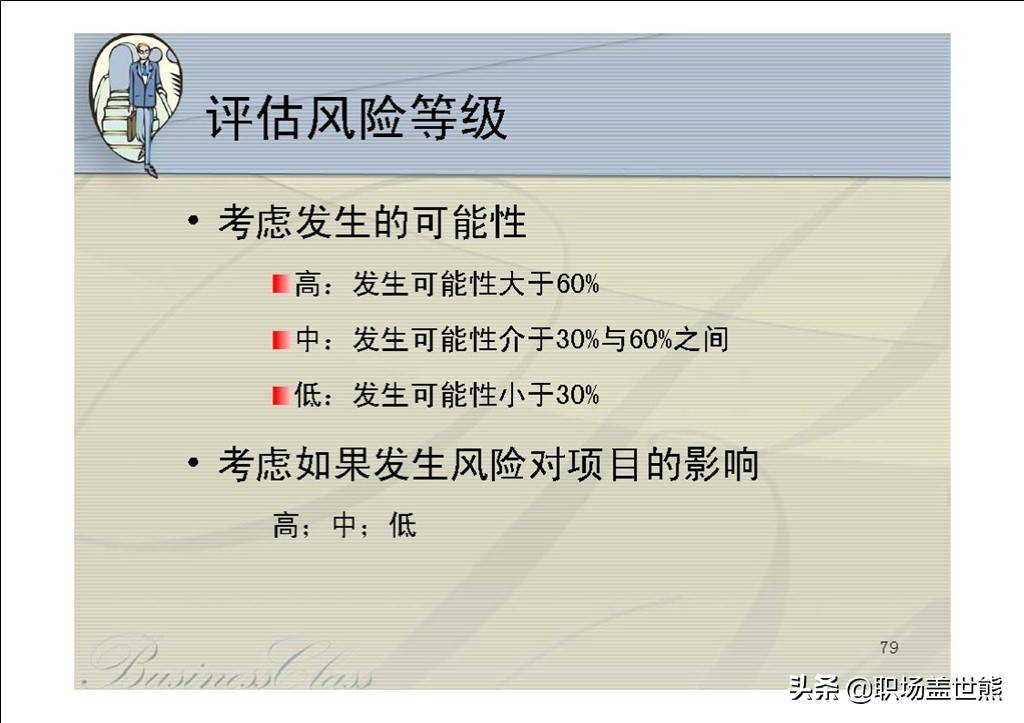 评估风险等级

• 考虑发生的可能性

高：发生可能性大于60%

中：发生可能性介于30%与60%之间

低：发生可能性小于30%

• 考虑如果发生风险对项目的影响

高；中；低

79

BusinessClass

头条 @职场盖世熊